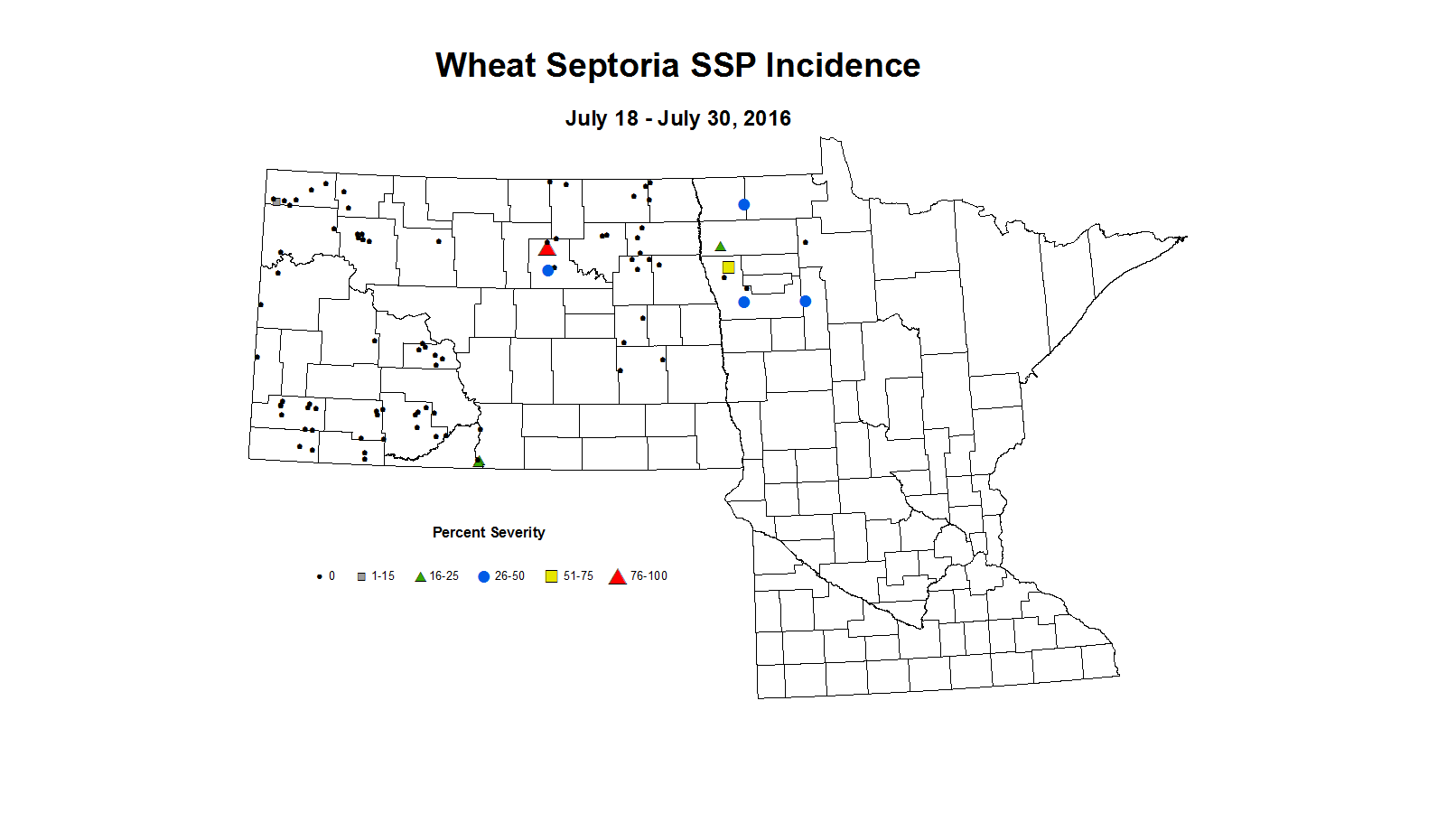 Wheat Septoria SSP Incidence

July 18 - July 30, 2016

Percent Severity

0  1-15  16-25  26-50  51-75  76-100